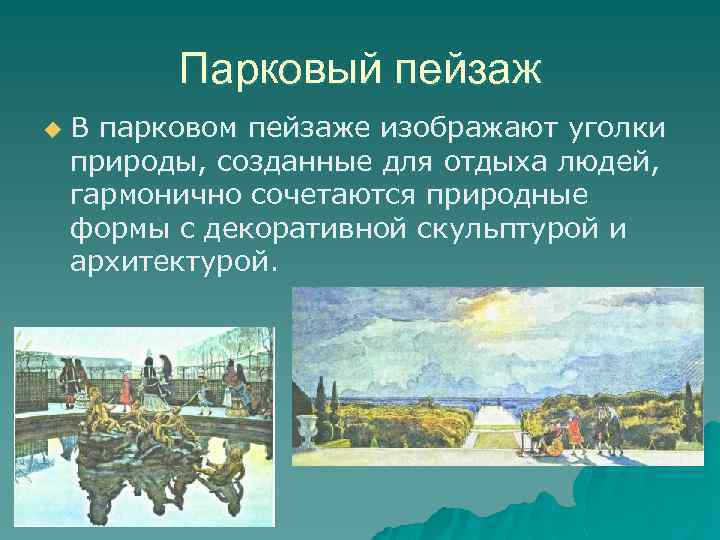 Парковый пейзаж

В парковом пейзаже изображают уголки природы, созданные для отдыха людей, гармонично сочетаются природные формы с декоративной скульптурой и архитектурой.